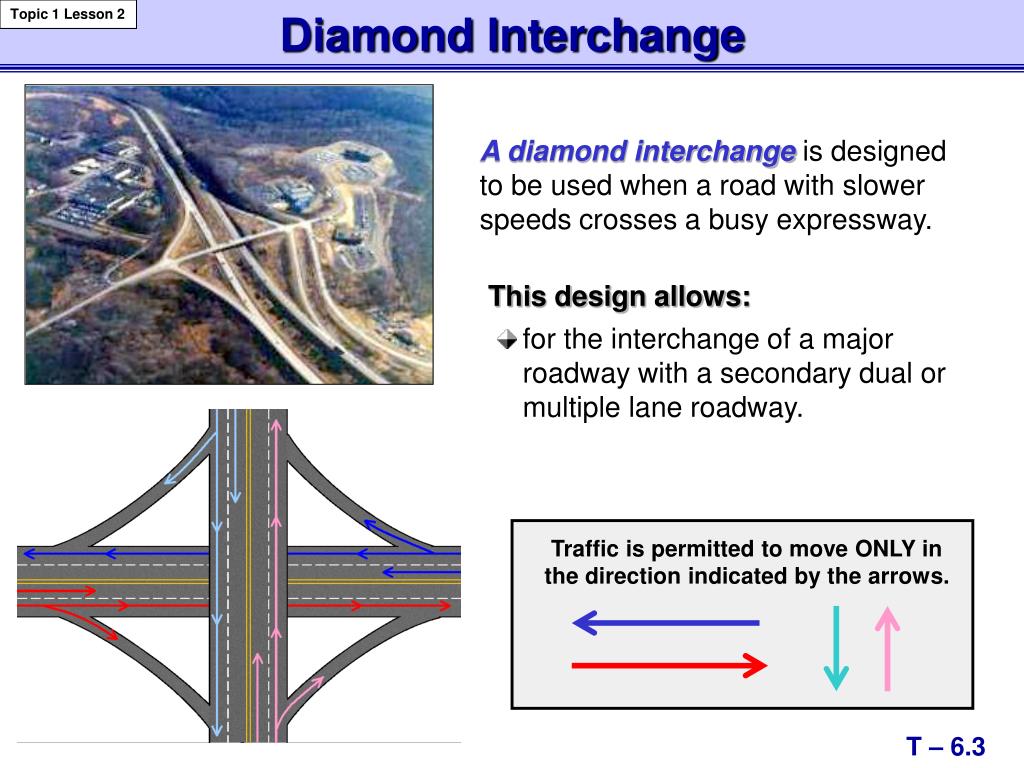 Topic 1 Lesson 2

Diamond Interchange

A diamond interchange is designed to be used when a road with slower speeds crosses a busy expressway.

This design allows:

for the interchange of a major roadway with a secondary dual or multiple lane roadway.

Traffic is permitted to move ONLY in the direction indicated by the arrows.

T – 6.3